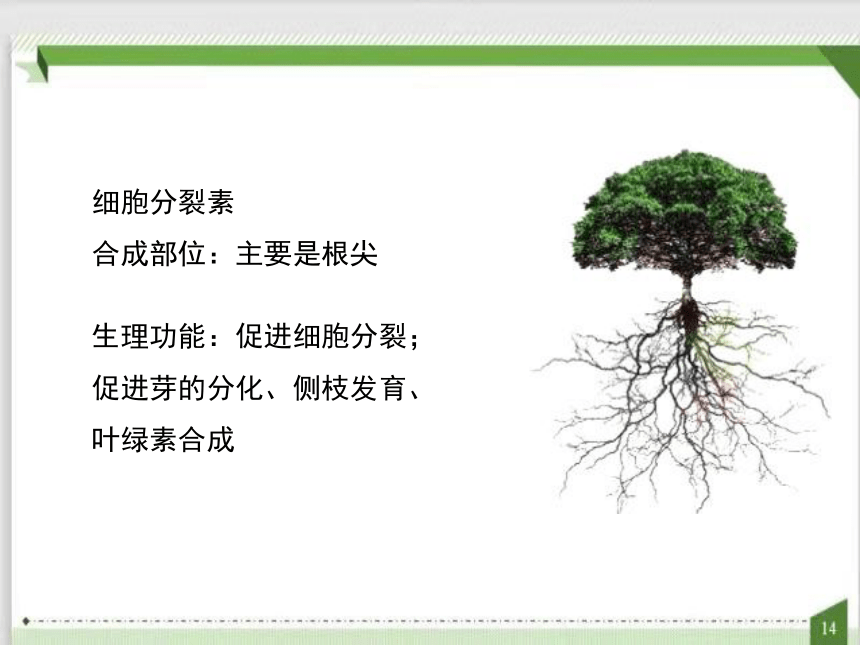 细胞分裂素
合成部位：主要是根尖

生理功能：促进细胞分裂；促进芽的分化、侧枝发育、叶绿素合成

14